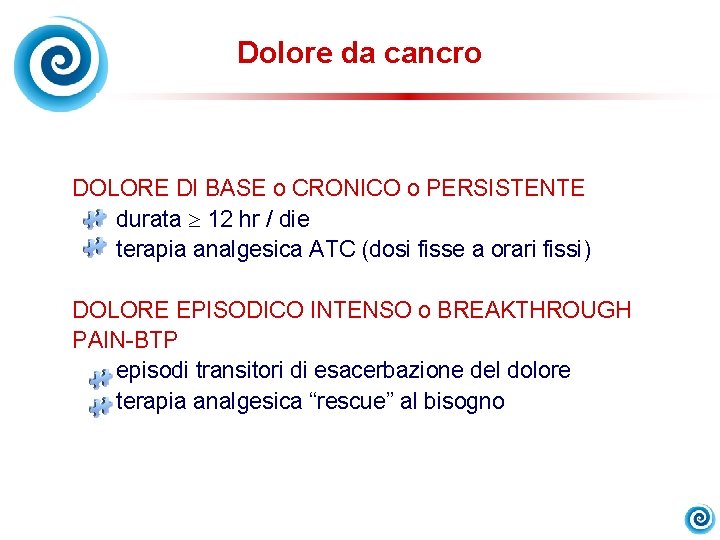 Dolore da cancro

DOLORE DI BASE o CRONICO o PERSISTENTE
durata $\geq$ 12 hr / die
terapia analgesica ATC (dosi fisse a orari fissi)

DOLORE EPISODICO INTENSO o BREAKTHROUGH PAIN-BTP
episodi transitori di esacerbazione del dolore
terapia analgesica “rescue” al bisogno